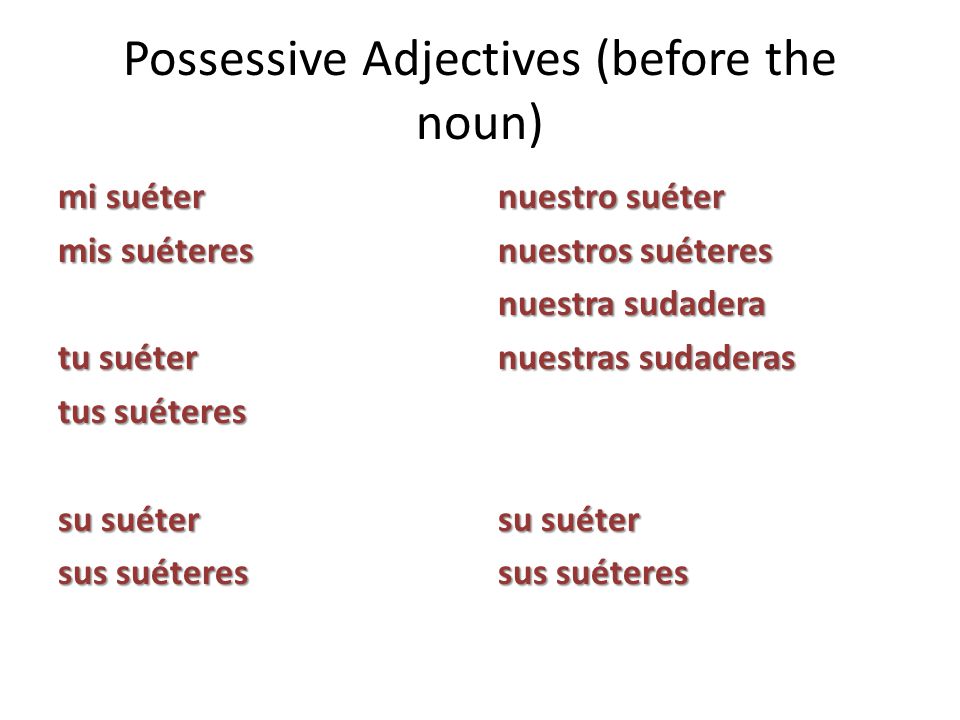 Possessive Adjectives (before the noun)

mi suéter
mis suéteres

tu suéter
tus suéteres

su suéter
sus suéteres

nuestro suéter
nuestros suéteres
nuestra sudadera
nuestras sudaderas

su suéter
sus suéteres